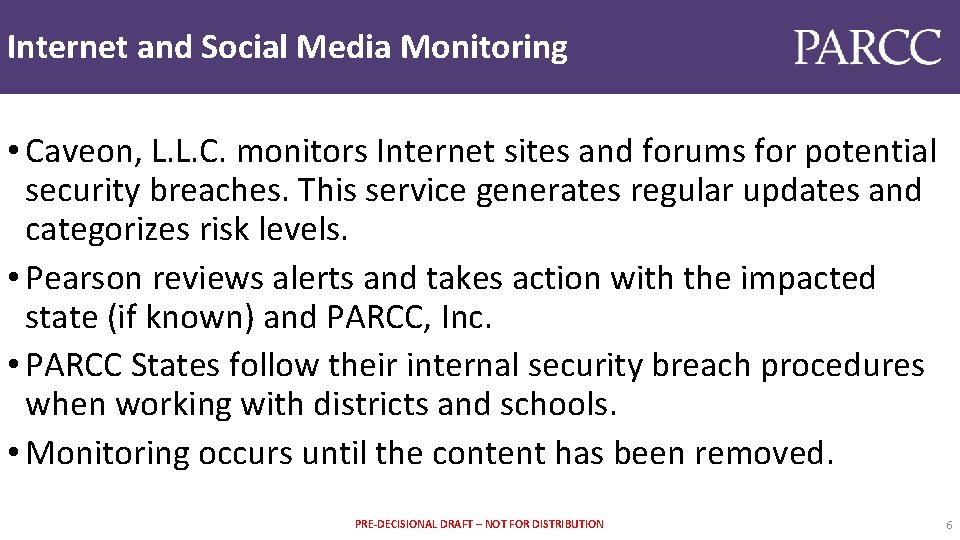 Internet and Social Media Monitoring

PARCC

• Caveon, L.L.C. monitors Internet sites and forums for potential security breaches. This service generates regular updates and categorizes risk levels.

• Pearson reviews alerts and takes action with the impacted state (if known) and PARCC, Inc.

• PARCC States follow their internal security breach procedures when working with districts and schools.

• Monitoring occurs until the content has been removed.

PRE-DECISIONAL DRAFT – NOT FOR DISTRIBUTION

6